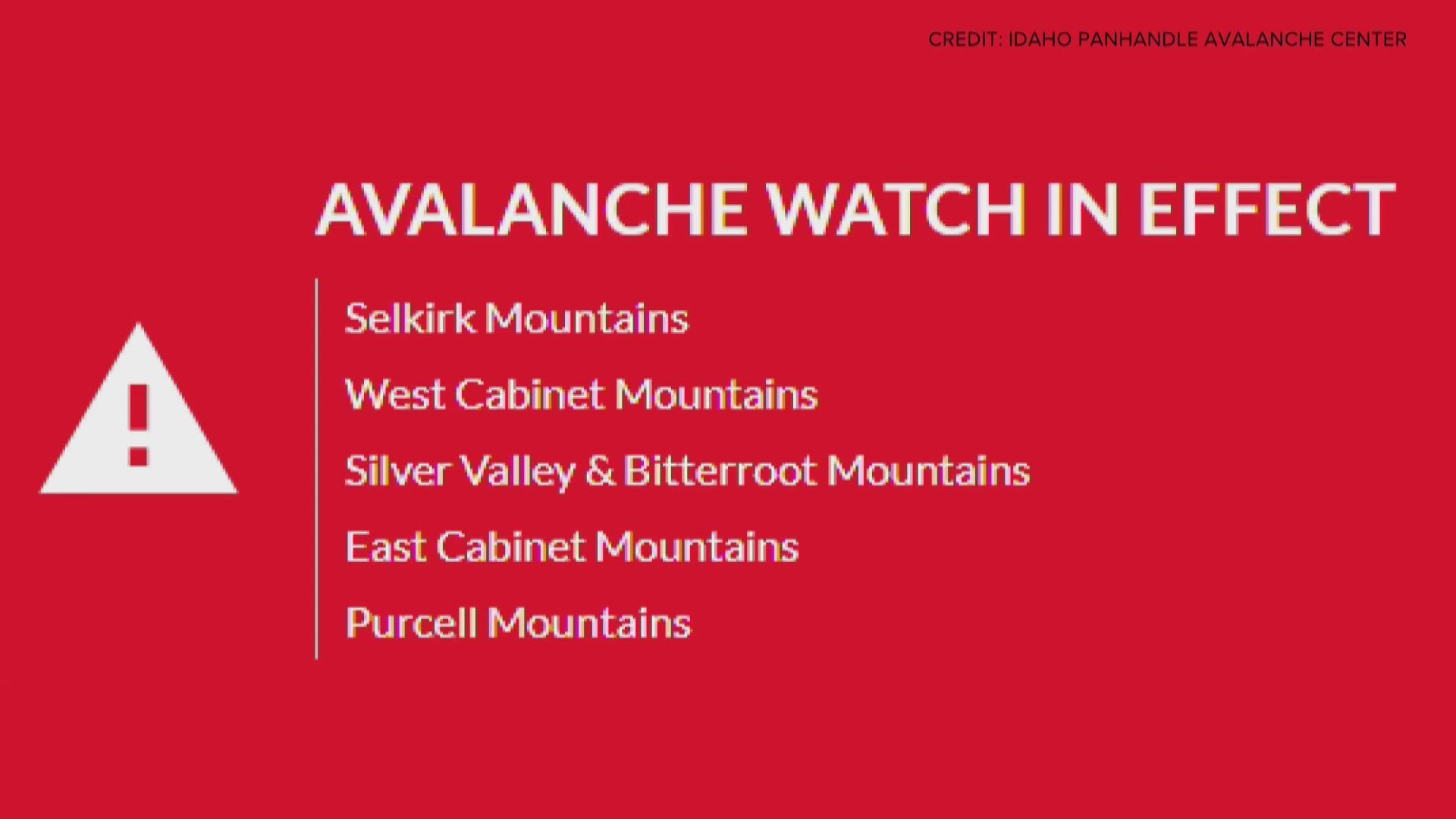 CREDIT: IDAHO PANHANDLE AVALANCHE CENTER

AVALANCHE WATCH IN EFFECT

Selkirk Mountains

West Cabinet Mountains

Silver Valley & Bitterroot Mountains

East Cabinet Mountains

Purcell Mountains